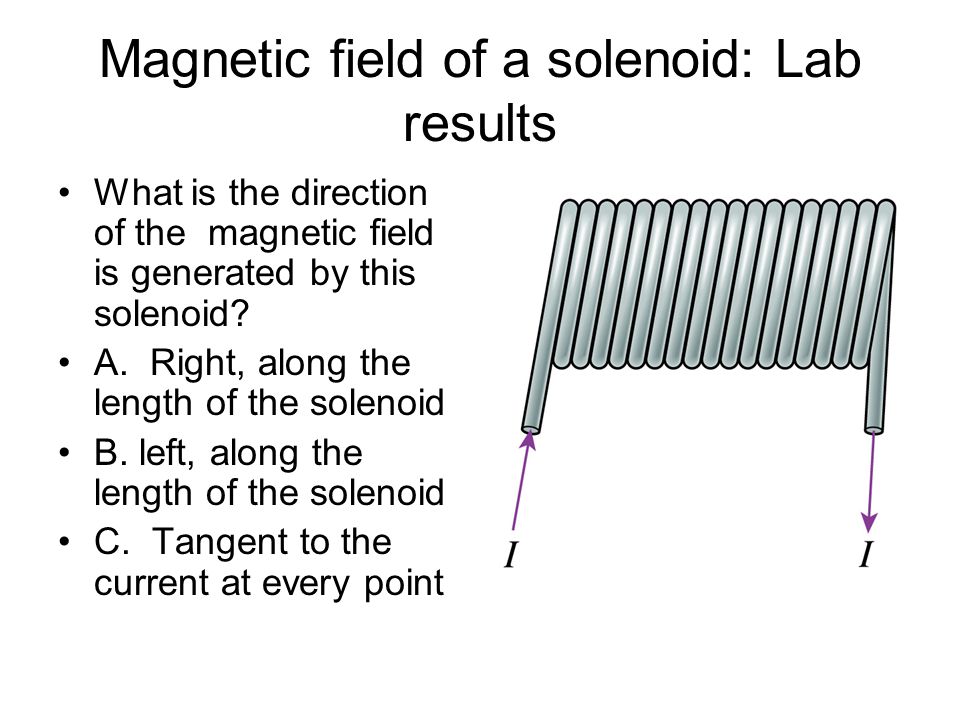 Magnetic field of a solenoid: Lab results

• What is the direction of the magnetic field is generated by this solenoid?
• A. Right, along the length of the solenoid
• B. left, along the length of the solenoid
• C. Tangent to the current at every point

$I$

$I$